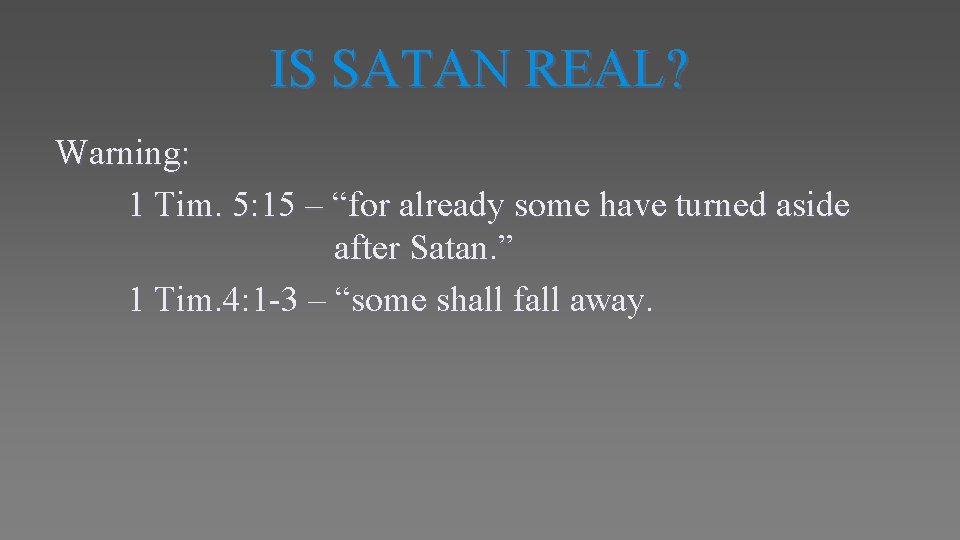 IS SATAN REAL?

Warning:

1 Tim. 5:15 – “for already some have turned aside after Satan.”

1 Tim.4:1-3 – “some shall fall away.